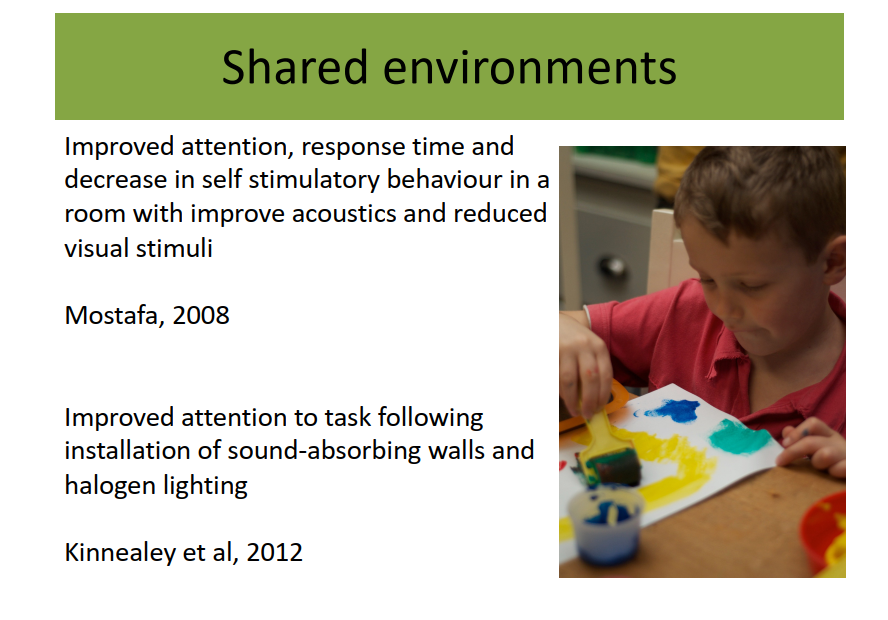 Shared environments

Improved attention, response time and decrease in self stimulatory behaviour in a room with improve acoustics and reduced visual stimuli

Mostafa, 2008

Improved attention to task following installation of sound-absorbing walls and halogen lighting

Kinnealey et al, 2012